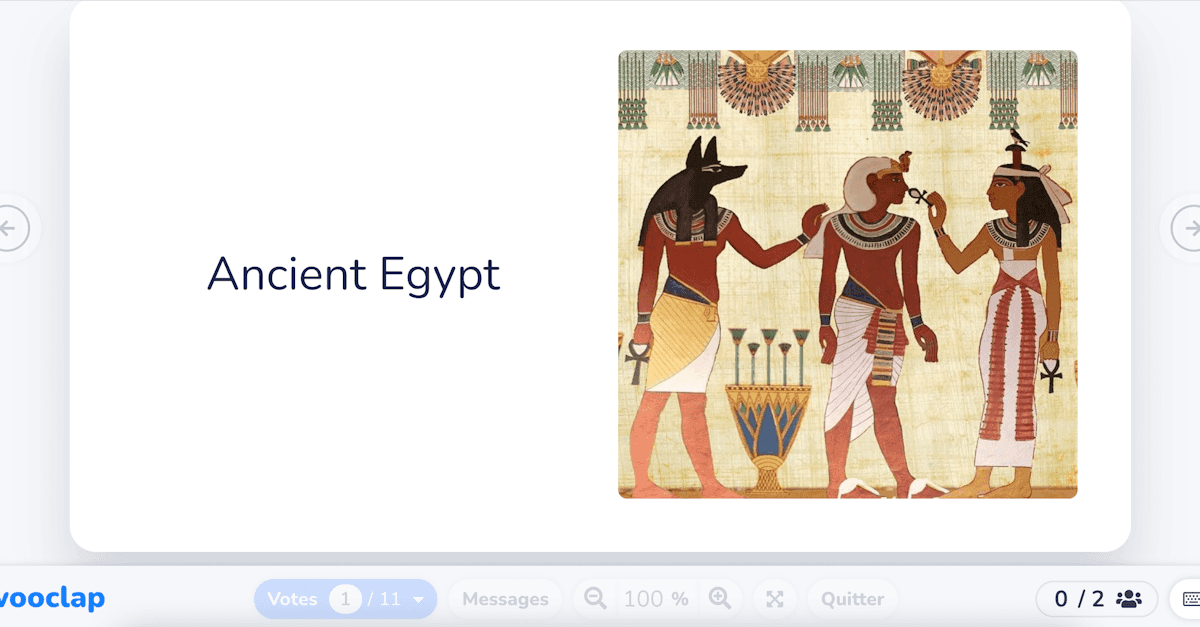 Ancient Egypt

vooclap

Votes 1 / 11

Messages

100 %

Quitter

0 / 2